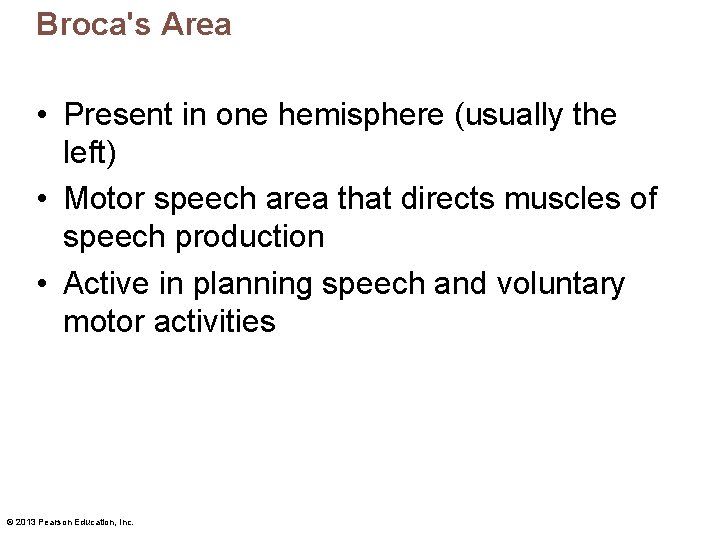 Broca's Area

• Present in one hemisphere (usually the left)
• Motor speech area that directs muscles of speech production
• Active in planning speech and voluntary motor activities

© 2013 Pearson Education, Inc.